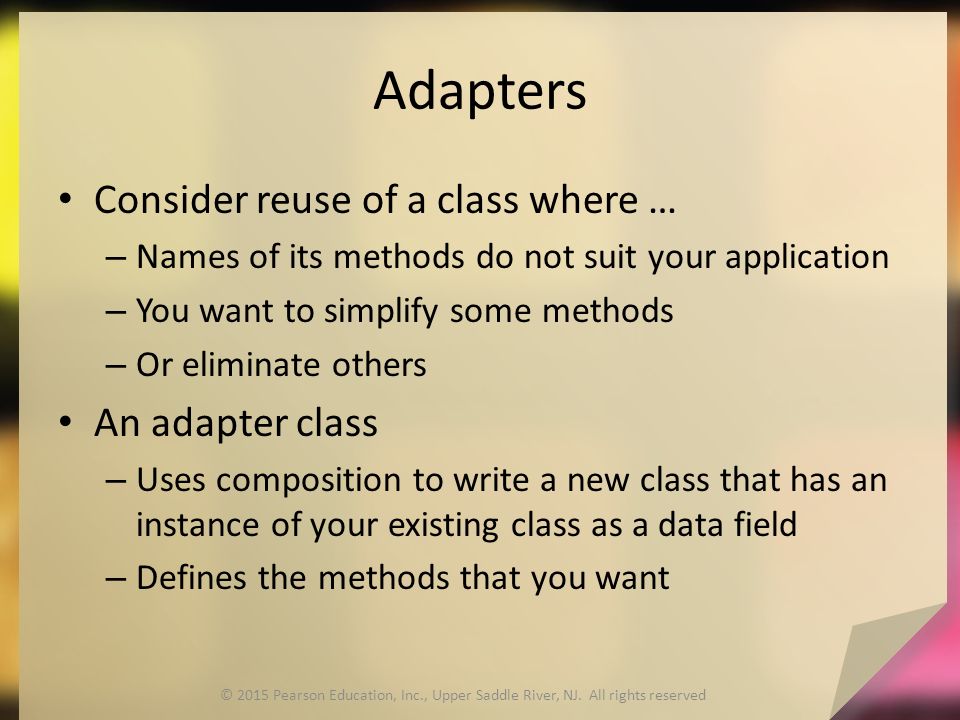 Adapters

• Consider reuse of a class where …
– Names of its methods do not suit your application
– You want to simplify some methods
– Or eliminate others

• An adapter class
– Uses composition to write a new class that has an instance of your existing class as a data field
– Defines the methods that you want

© 2015 Pearson Education, Inc., Upper Saddle River, NJ. All rights reserved